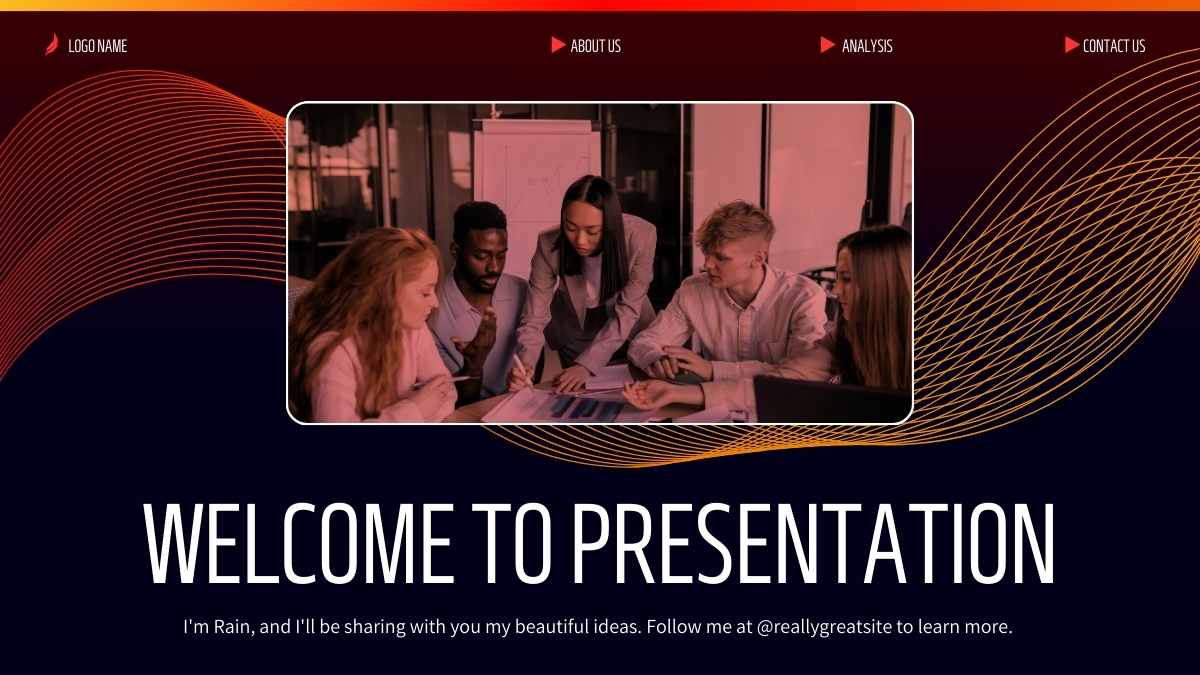 LOGO NAME

ABOUT US

ANALYSIS

CONTACT US

WELCOME TO PRESENTATION

I'm Rain, and I'll be sharing with you my beautiful ideas. Follow me at @reallygreatsite to learn more.